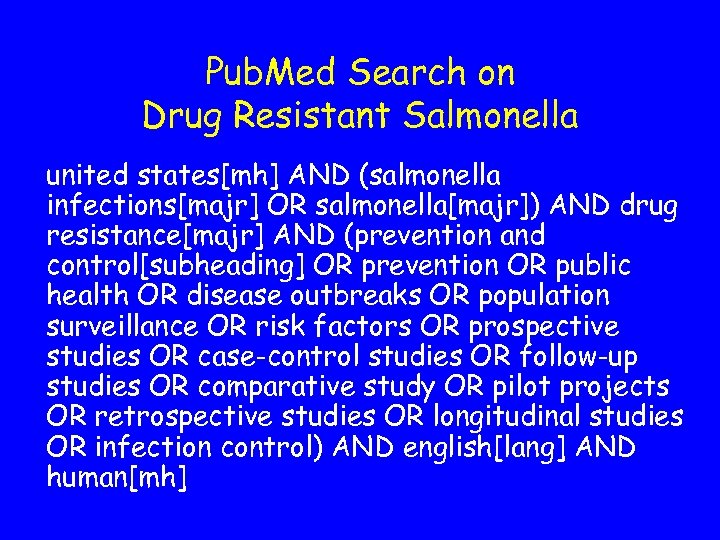 PubMed Search on
Drug Resistant Salmonella

united states[mh] AND (salmonella infections[majr] OR salmonella[majr]) AND drug resistance[majr] AND (prevention and control[subheading] OR prevention OR public health OR disease outbreaks OR population surveillance OR risk factors OR prospective studies OR case-control studies OR follow-up studies OR comparative study OR pilot projects OR retrospective studies OR longitudinal studies OR infection control) AND english[lang] AND human[mh]